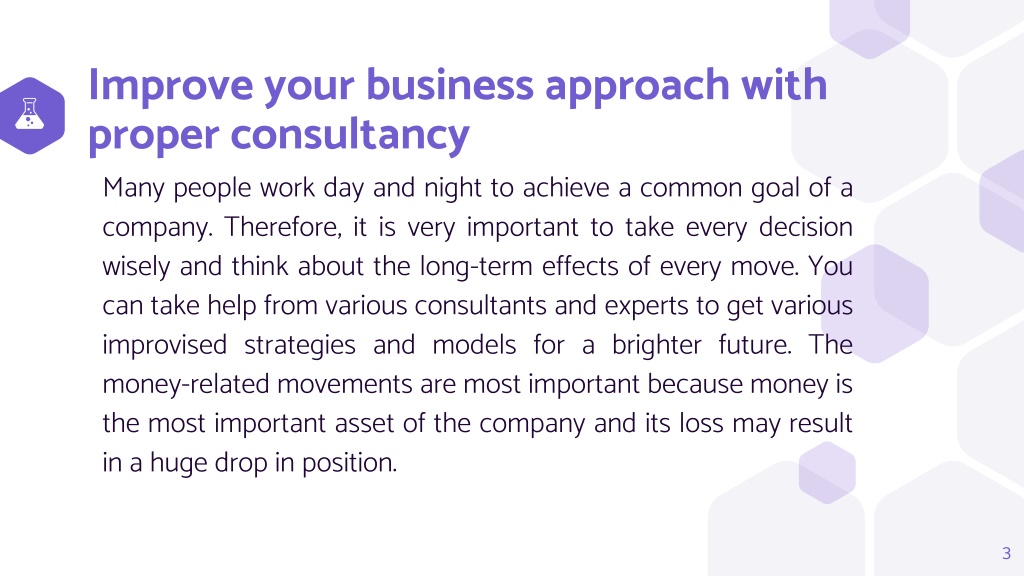 Improve your business approach with proper consultancy

Many people work day and night to achieve a common goal of a company. Therefore, it is very important to take every decision wisely and think about the long-term effects of every move. You can take help from various consultants and experts to get various improvised strategies and models for a brighter future. The money-related movements are most important because money is the most important asset of the company and its loss may result in a huge drop in position.

3